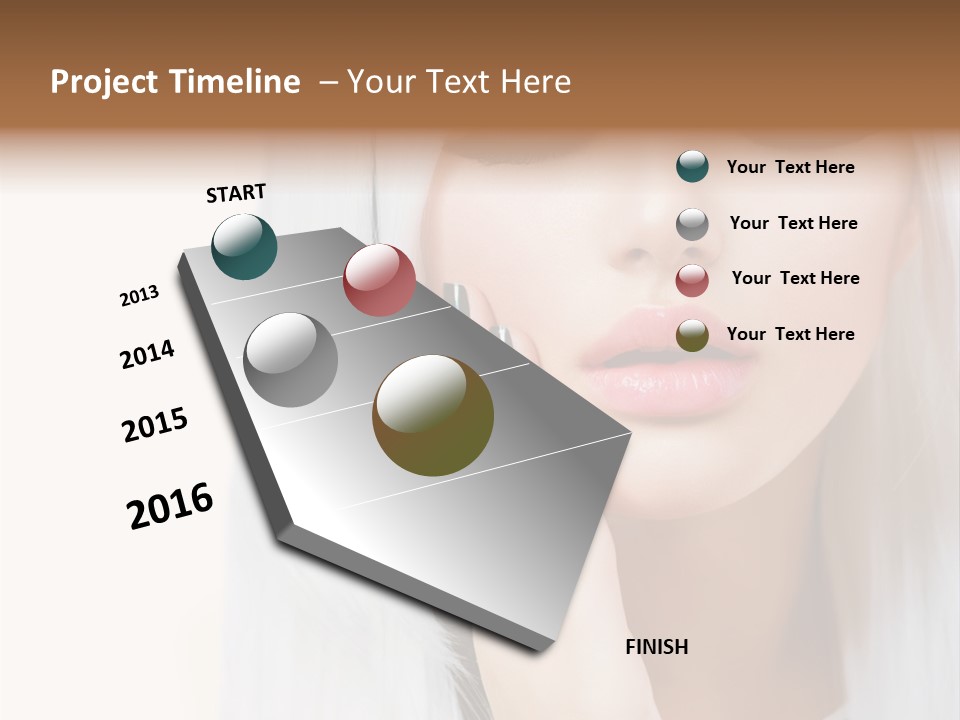 Project Timeline – Your Text Here

START

2013

2014

2015

2016

FINISH

Your Text Here

Your Text Here

Your Text Here

Your Text Here